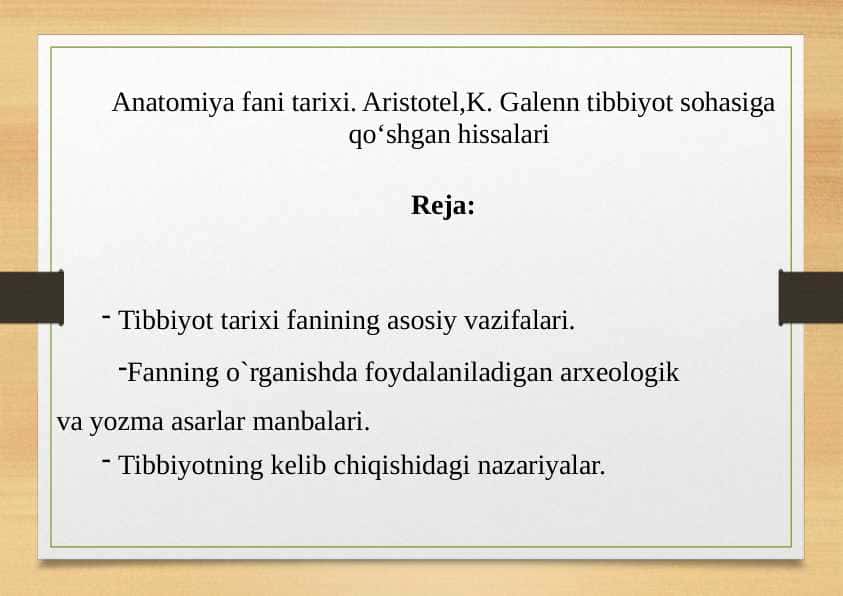 Anatomiya fani tarixi. Aristotel,K. Galenn tibbiyot sohasiga qo‘shgan hissalari

Reja:

- Tibbiyot tarixi fanining asosiy vazifalari.

-Fanning o`rganishda foydalaniladigan arxeologik va yozma asarlar manbalari.

- Tibbiyotning kelib chiqishidagi nazariyalar.